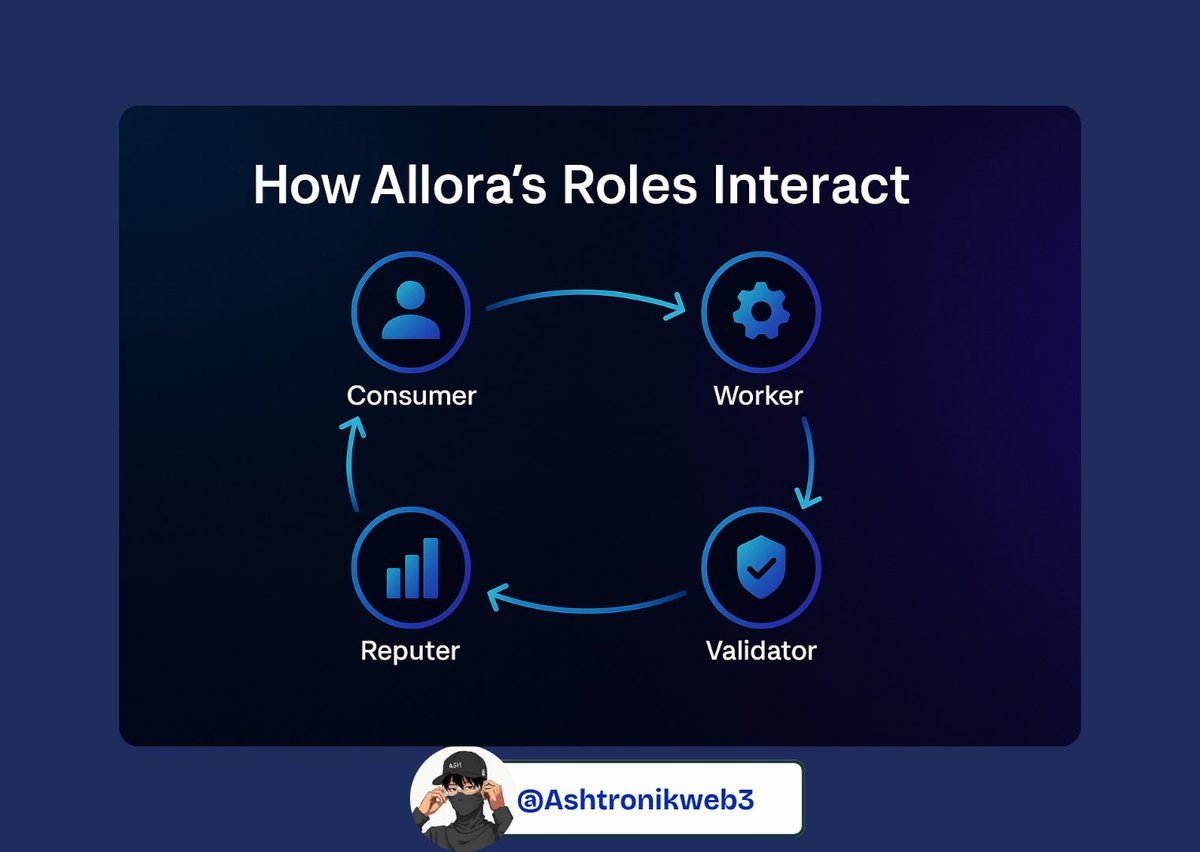 How Allora's Roles Interact

Consumer

Worker

Validator

Reputer

ASH

@Ashtronikweb3